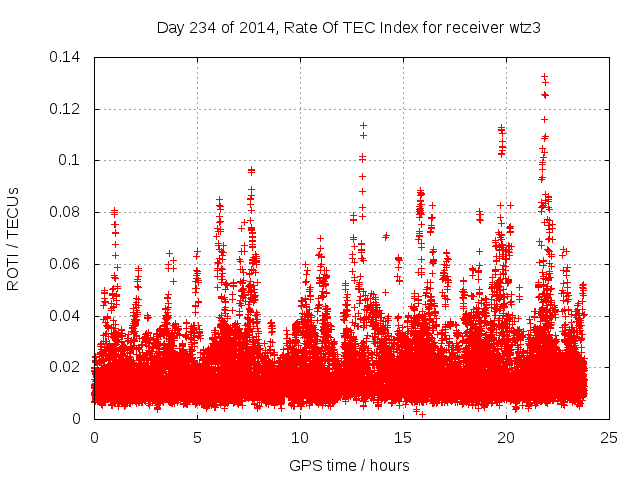 Day 234 of 2014, Rate Of TEC Index for receiver wtz3

ROTI / TECUs

0.14
0.12
0.1
0.08
0.06
0.04
0.02
0

0
5
10
15
20
25

GPS time / hours